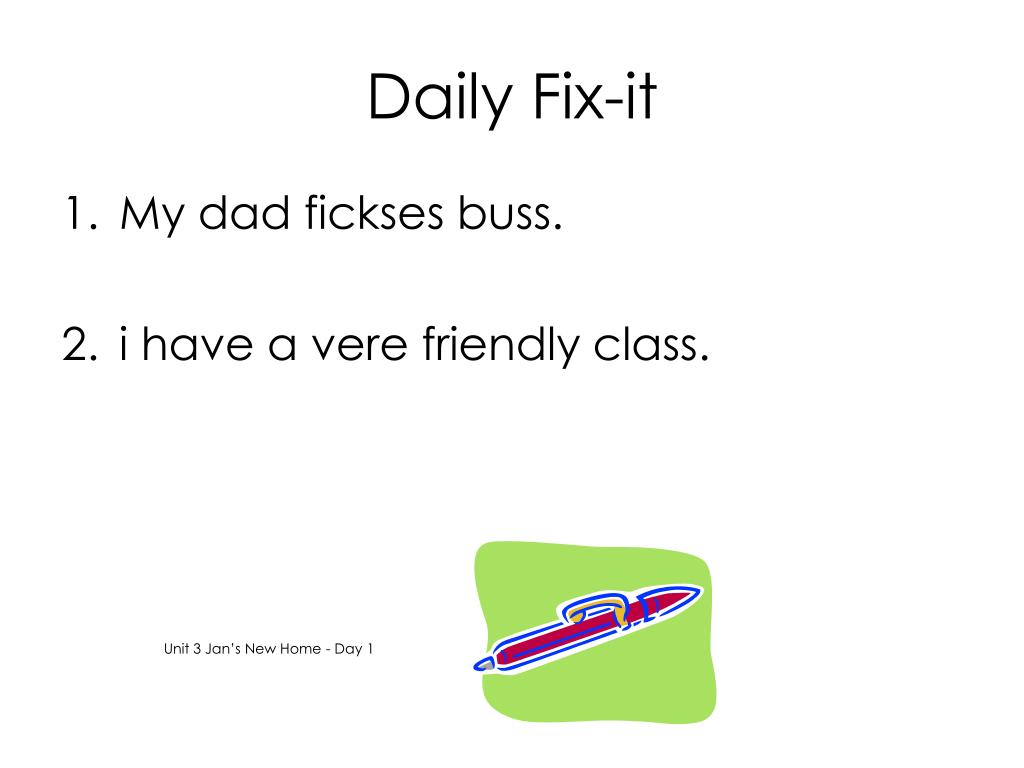 Daily Fix-it

1. My dad fickses buss.

2. i have a vere friendly class.

Unit 3 Jan's New Home - Day 1